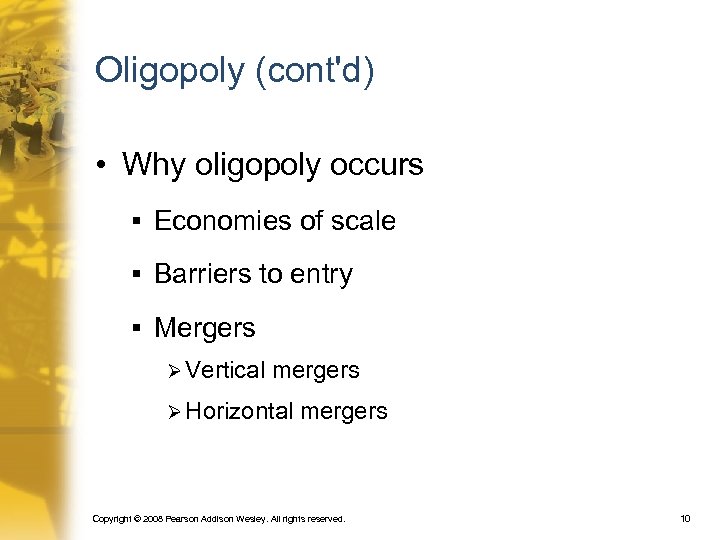 Oligopoly (cont'd)

• Why oligopoly occurs

▪ Economies of scale

▪ Barriers to entry

▪ Mergers

➢ Vertical mergers

➢ Horizontal mergers

Copyright © 2008 Pearson Addison Wesley. All rights reserved.

10